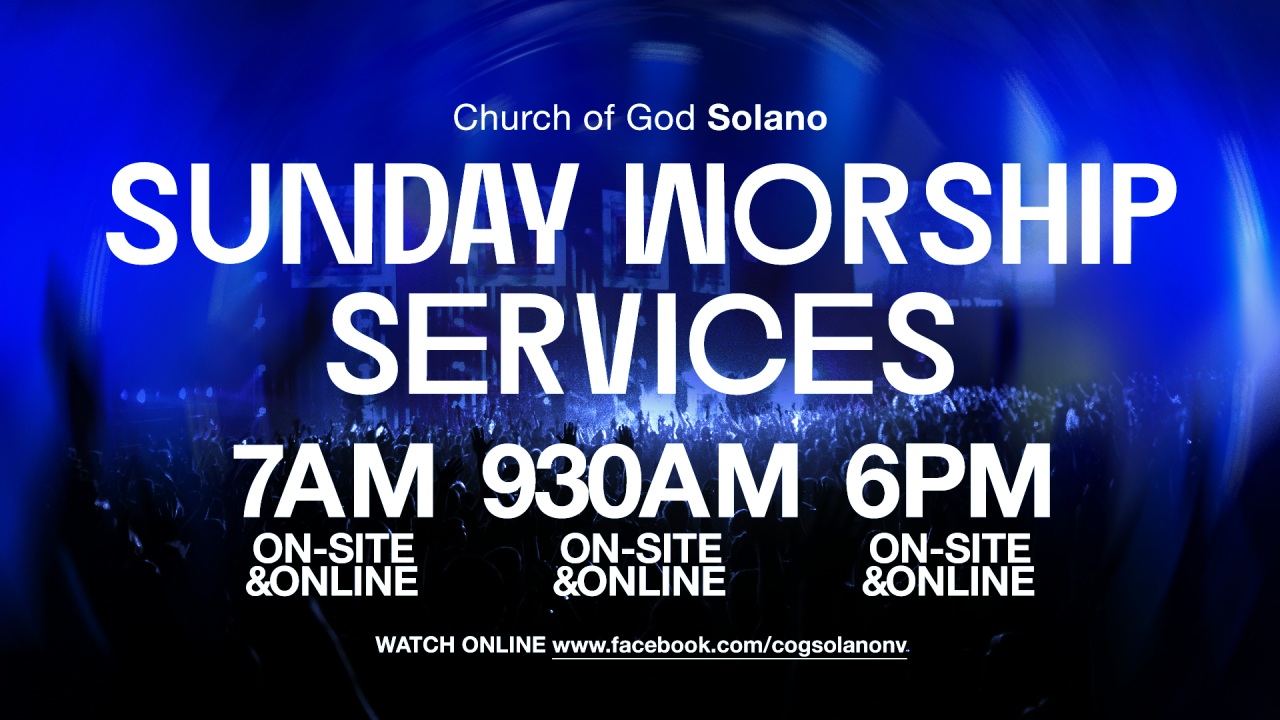 Church of God Solano

SUNDAY WORSHIP SERVICES

7AM
ON-SITE &ONLINE

930AM
ON-SITE &ONLINE

6PM
ON-SITE &ONLINE

WATCH ONLINE www.facebook.com/cogsolanonv.